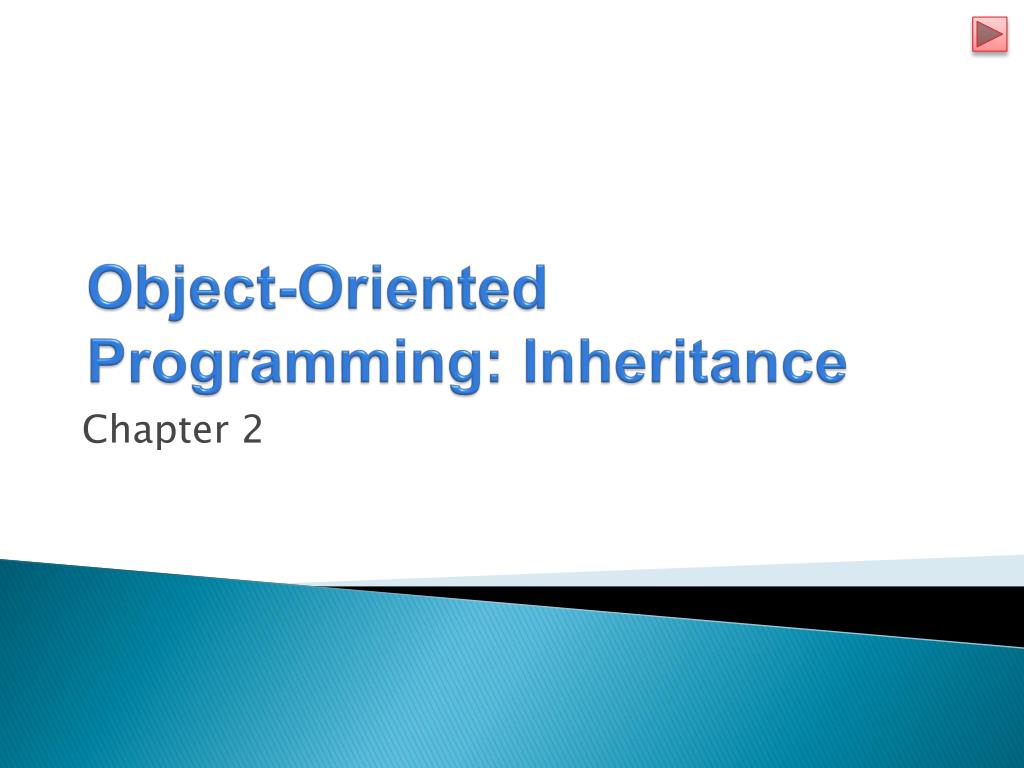 Object-Oriented Programming: Inheritance

Chapter 2